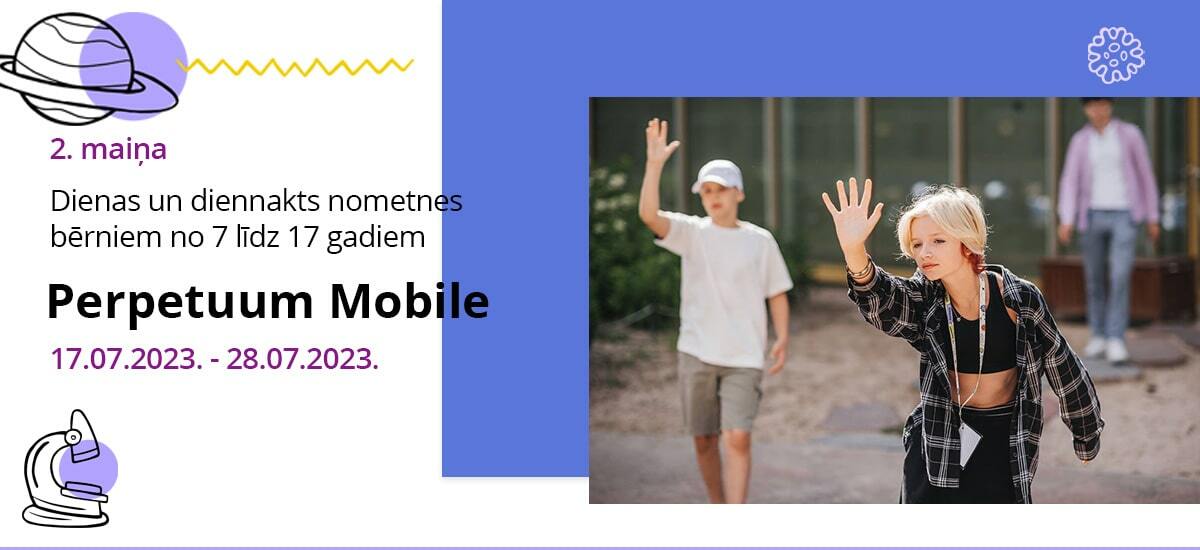 2. maiņa

Dienas un diennakts nometnes bērniem no 7 līdz 17 gadiem

Perpetuum Mobile

17.07.2023. - 28.07.2023.